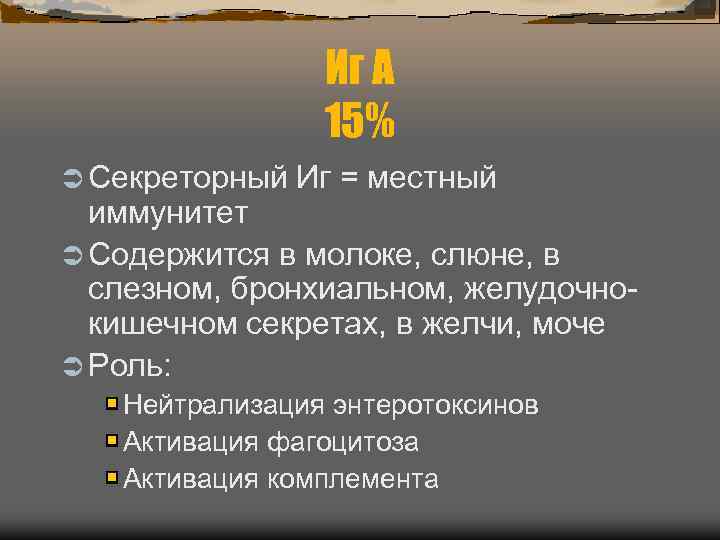 Иг А
15%

Секреторный Иг = местный иммунитет

Содержится в молоке, слюне, в слезном, бронхиальном, желудочно-кишечном секретах, в желчи, моче

Роль:

Нейтрализация энтеротоксинов

Активация фагоцитоза

Активация комплемента